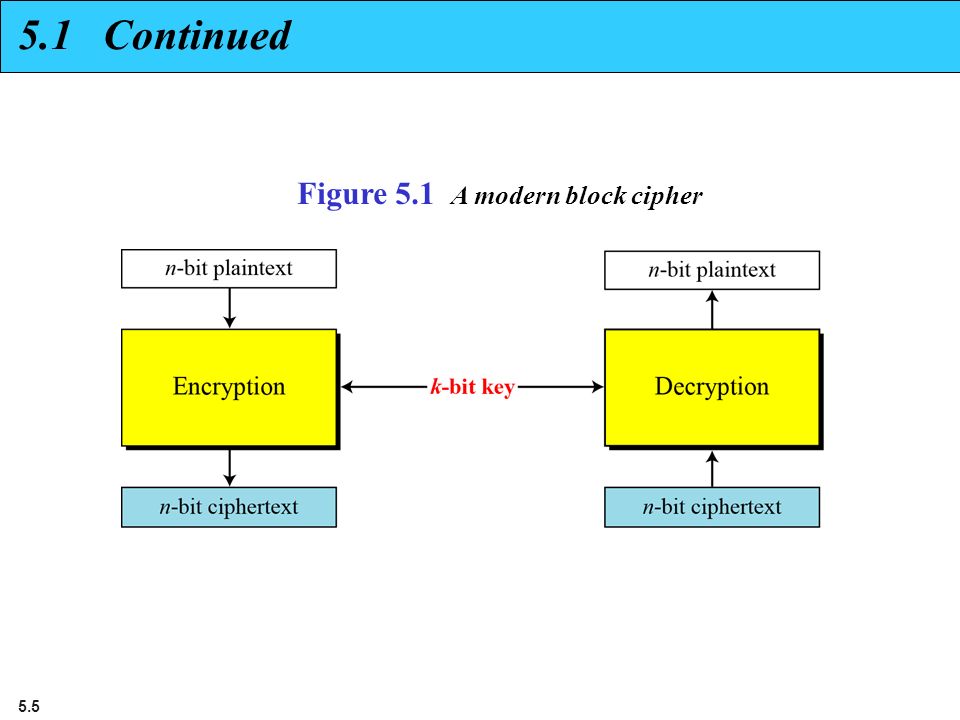 5.1 Continued

Figure 5.1 A modern block cipher

n-bit plaintext

Encryption

n-bit ciphertext

k-bit key

n-bit plaintext

Decryption

n-bit ciphertext

5.5